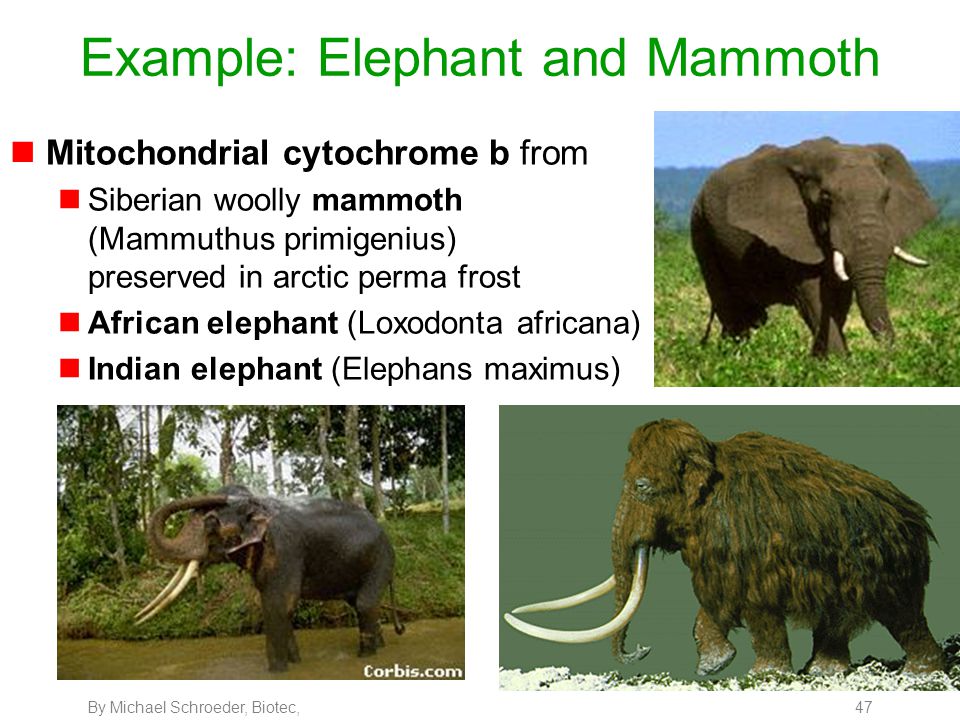 Example: Elephant and Mammoth

Mitochondrial cytochrome b from

Siberian woolly mammoth (Mammuthus primigenius) preserved in arctic perma frost

African elephant (Loxodonta africana)

Indian elephant (Elephans maximus)

Corbis.com

By Michael Schroeder, Biotec,

47